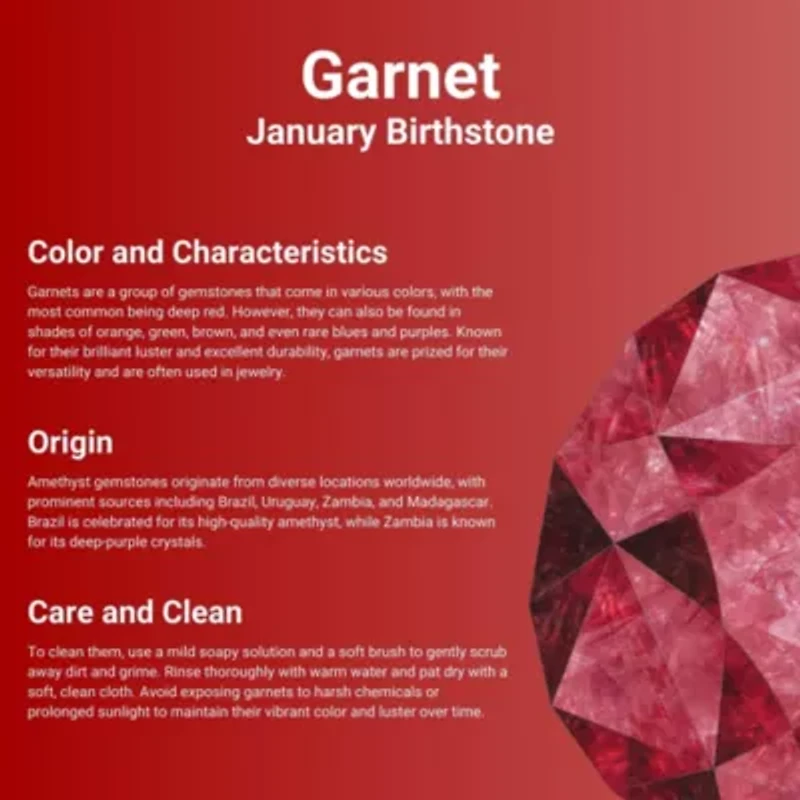 Garnet
January Birthstone

Color and Characteristics

Garnets are a group of gemstones that come in various colors, with the most common being deep red. However, they can also be found in shades of orange, green, brown, and even rare blues and purples. Known for their brilliant luster and excellent durability, garnets are prized for their versatility and are often used in jewelry.

Origin

Amethyst gemstones originate from diverse locations worldwide, with prominent sources including Brazil, Uruguay, Zambia, and Madagascar. Brazil is celebrated for its high-quality amethyst, while Zambia is known for its deep-purple crystals.

Care and Clean

To clean them, use a mild soapy solution and a soft brush to gently scrub away dirt and grime. Rinse thoroughly with warm water and pat dry with a soft, clean cloth. Avoid exposing garnets to harsh chemicals or prolonged sunlight to maintain their vibrant color and luster over time.